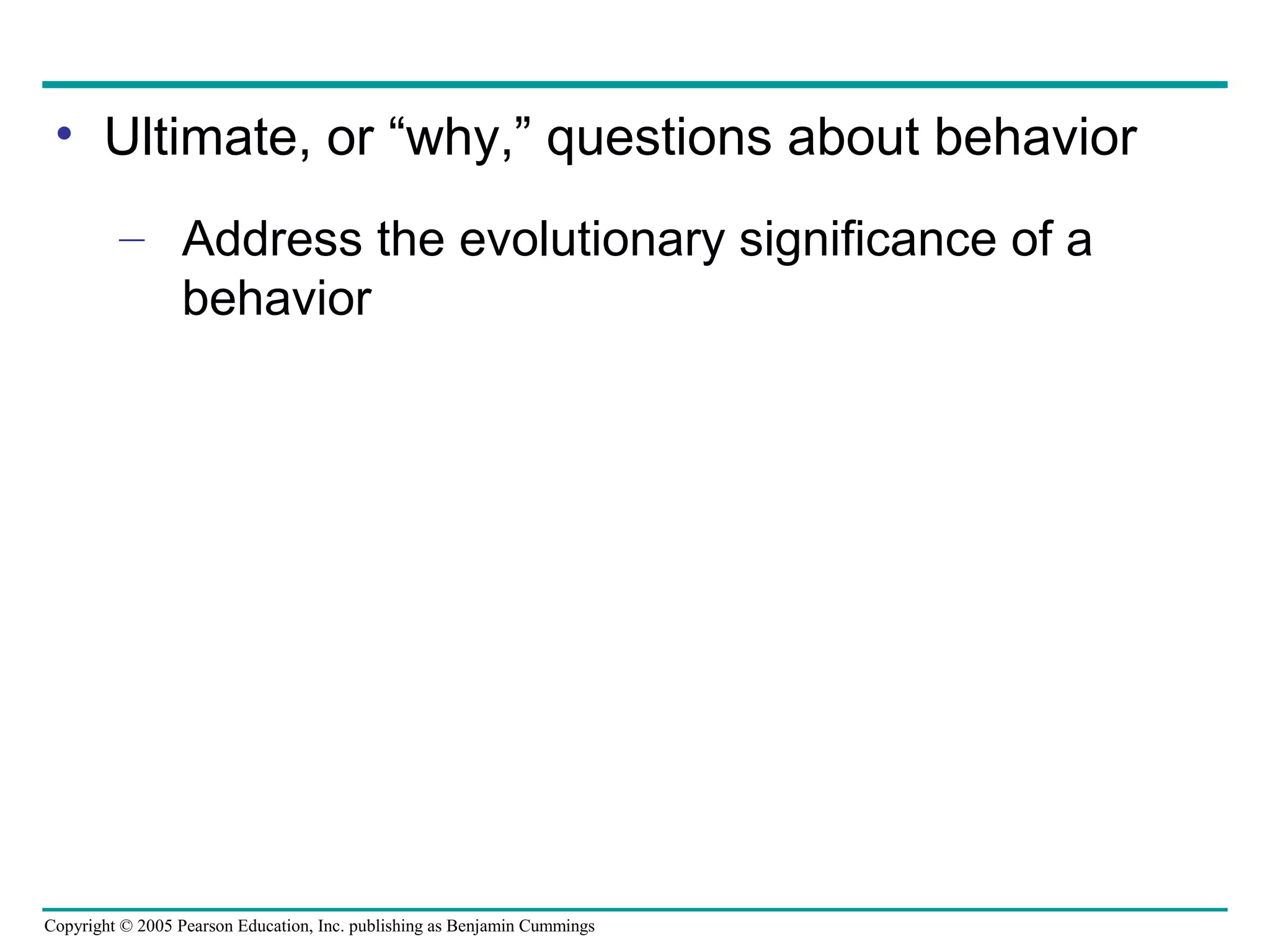 • Ultimate, or “why,” questions about behavior

– Address the evolutionary significance of a behavior

Copyright © 2005 Pearson Education, Inc. publishing as Benjamin Cummings